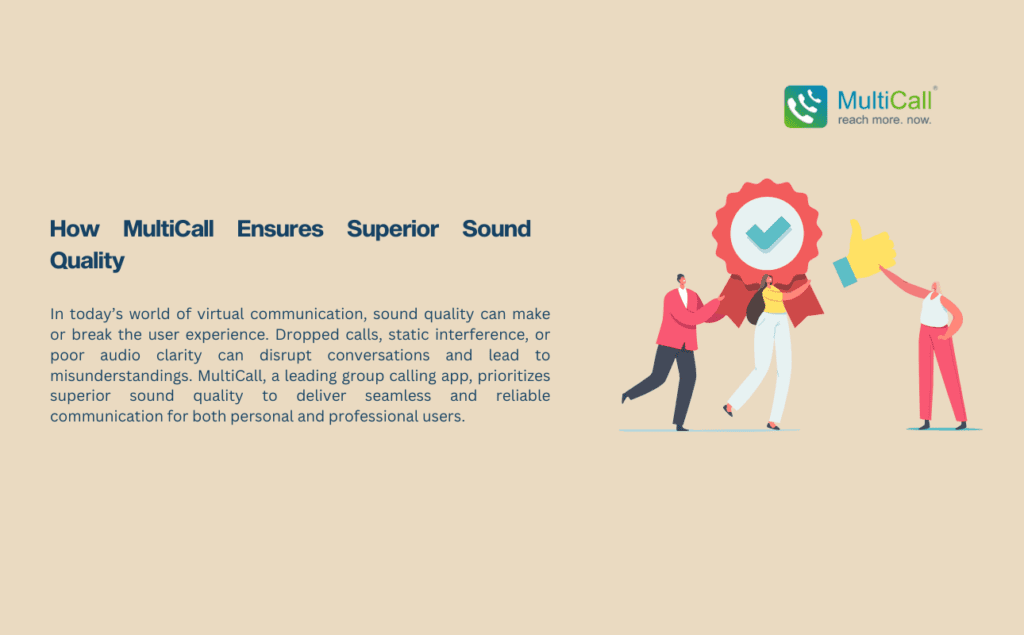 MultiCall®
reach more. now.

How MultiCall Ensures Superior Sound Quality

In today's world of virtual communication, sound quality can make or break the user experience. Dropped calls, static interference, or poor audio clarity can disrupt conversations and lead to misunderstandings. MultiCall, a leading group calling app, prioritizes superior sound quality to deliver seamless and reliable communication for both personal and professional users.